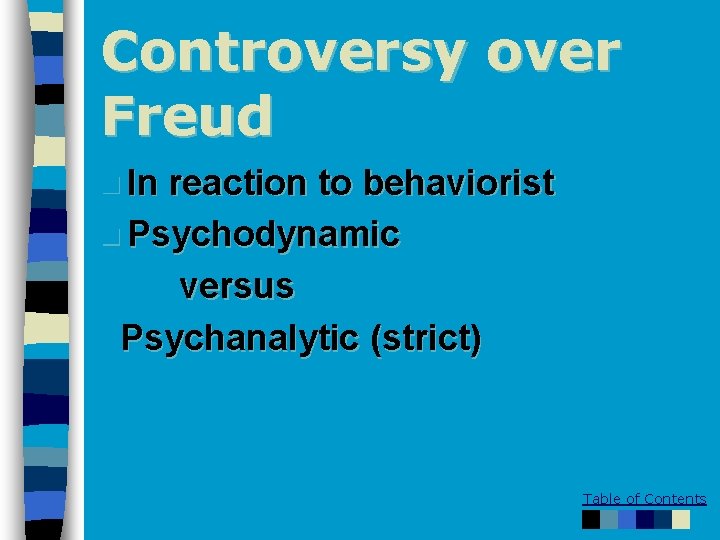 Controversy over Freud

In reaction to behaviorist

Psychodynamic versus Psychanalytic (strict)

Table of Contents